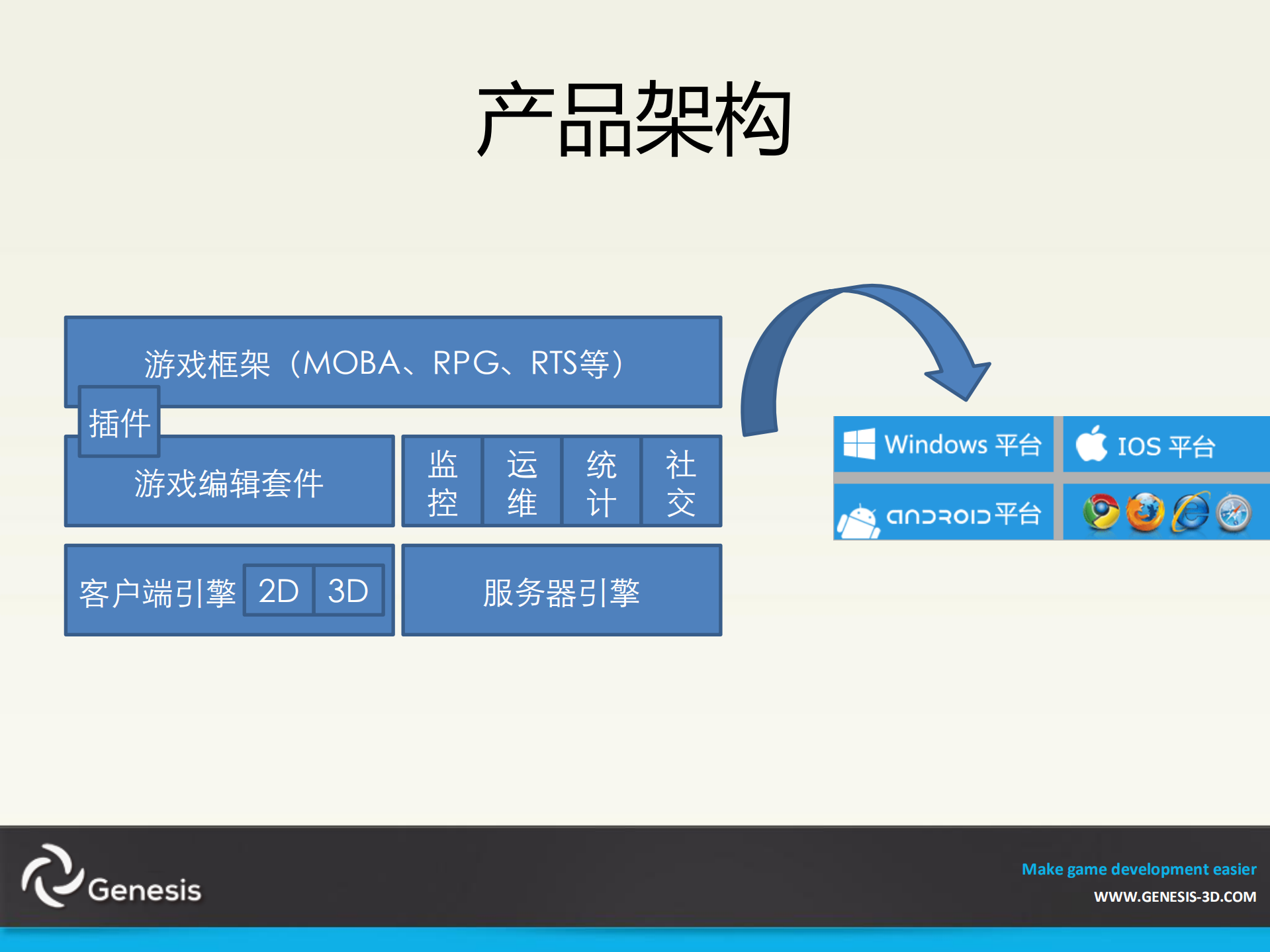 产品架构

游戏框架（MOBA、RPG、RTS等）

插件

游戏编辑套件

监控 运维 统计 社交

客户端引擎 2D 3D

服务器引擎

Windows 平台

IOS 平台

ANDROID平台

Genesis

Make game development easier

WWW.GENESIS-3D.COM